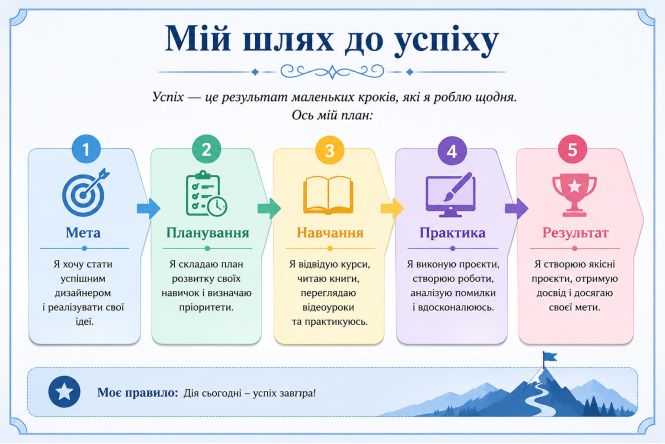 Мій шлях до успіху

Успіх — це результат маленьких кроків, які я роблю щодня. Ось мій план:

1
Мета
Я хочу стати успішним дизайнером і реалізувати свої ідеї.

2
Планування
Я складаю план розвитку своїх навичок і визначаю пріоритети.

3
Навчання
Я відвідую курси, читаю книги, переглядаю відеоуроки та практикуюсь.

4
Практика
Я виконую проєкти, створюю роботи, аналізую помилки і вдосконалююсь.

5
Результат
Я створюю якісні проєкти, отримую досвід і досягаю своєї мети.

Моє правило: Дія сьогодні – успіх завтра!